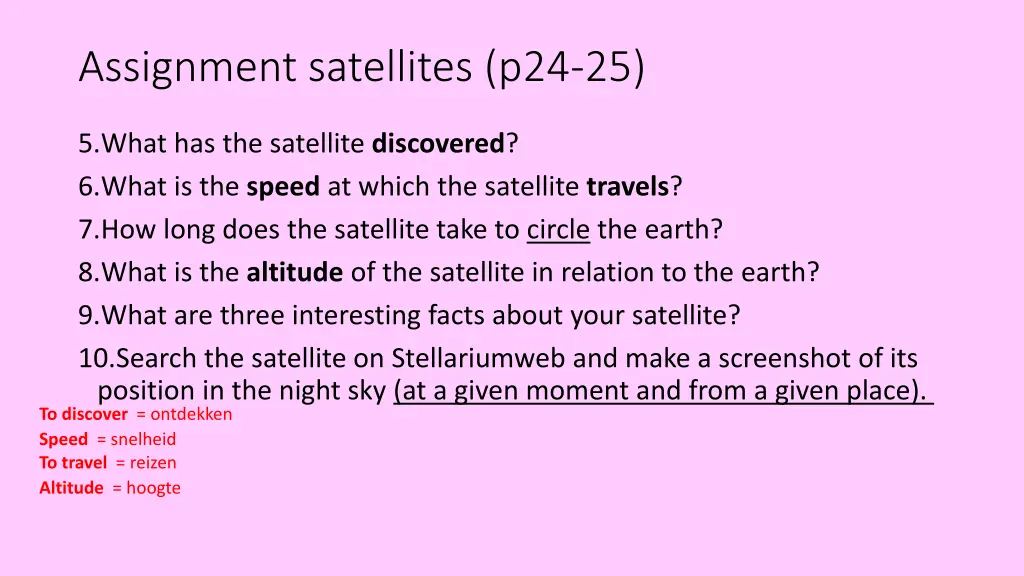 Assignment satellites (p24-25)

5.What has the satellite discovered?
6.What is the speed at which the satellite travels?
7.How long does the satellite take to circle the earth?
8.What is the altitude of the satellite in relation to the earth?
9.What are three interesting facts about your satellite?
10.Search the satellite on Stellariumweb and make a screenshot of its position in the night sky (at a given moment and from a given place).

To discover = ontdekken
Speed = snelheid
To travel = reizen
Altitude = hoogte